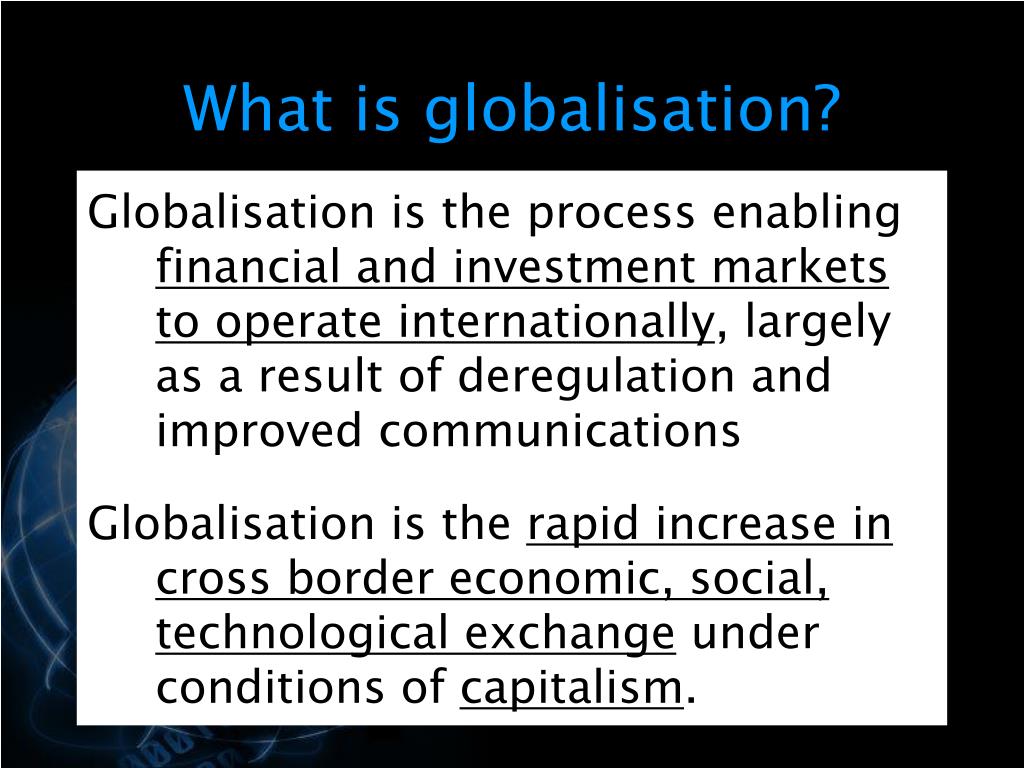 What is globalisation?

Globalisation is the process enabling financial and investment markets to operate internationally, largely as a result of deregulation and improved communications

Globalisation is the rapid increase in cross border economic, social, technological exchange under conditions of capitalism.